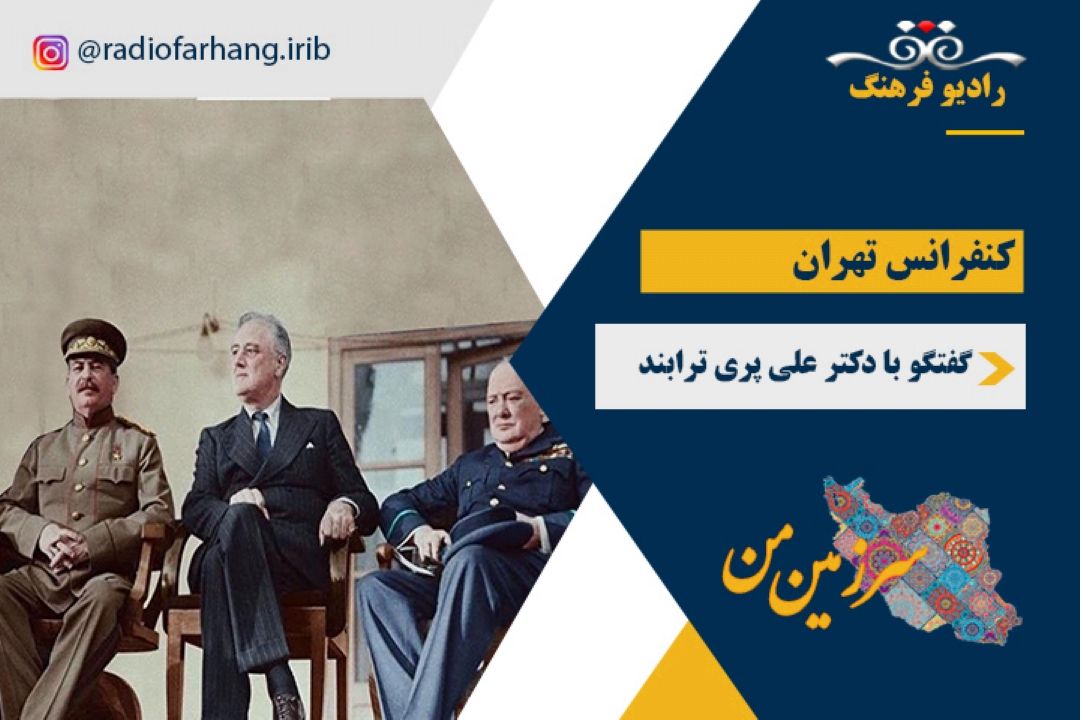 @radiofarhang.irib

رادیو فرهنگ

کنفرانس تهران

گفتگو با دکتر علی پری ترابند

سرزمین من